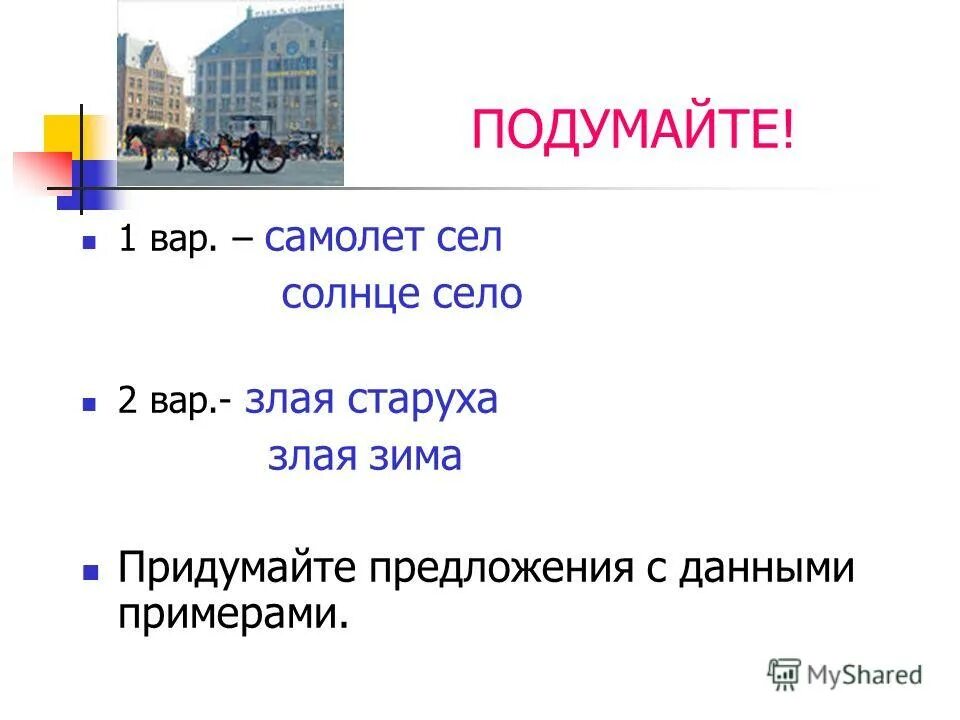 ПОДУМАЙТЕ!

1 вар. – самолет сел
солнце село

2 вар.- злая старуха
злая зима

Придумайте предложения с данными примерами.

MyShared